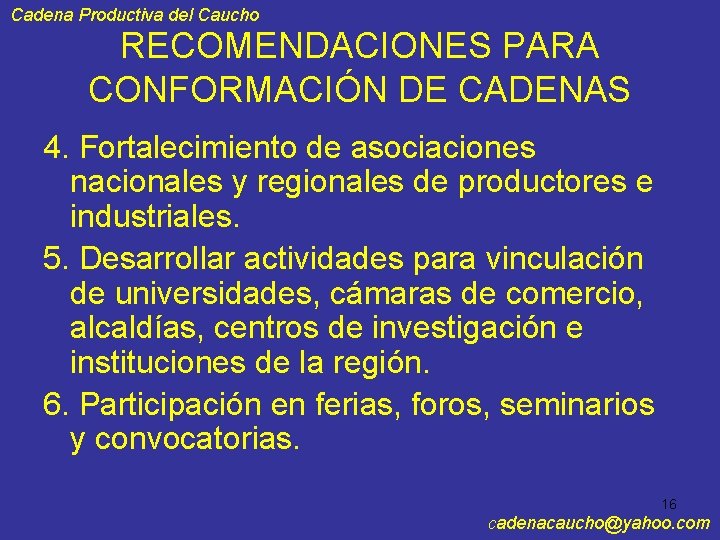 Cadena Productiva del Caucho

RECOMENDACIONES PARA CONFORMACIÓN DE CADENAS

4. Fortalecimiento de asociaciones nacionales y regionales de productores e industriales.

5. Desarrollar actividades para vinculación de universidades, cámaras de comercio, alcaldías, centros de investigación e instituciones de la región.

6. Participación en ferias, foros, seminarios y convocatorias.

16

cadenacaucho@yahoo.com